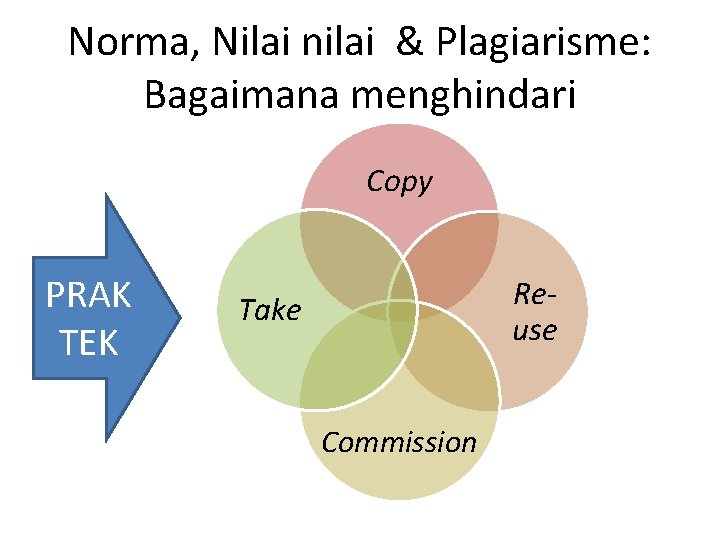 Norma, Nilai nilai & Plagiarisme: Bagaimana menghindari

PRAK TEK

Copy

Take

Re-use

Commission